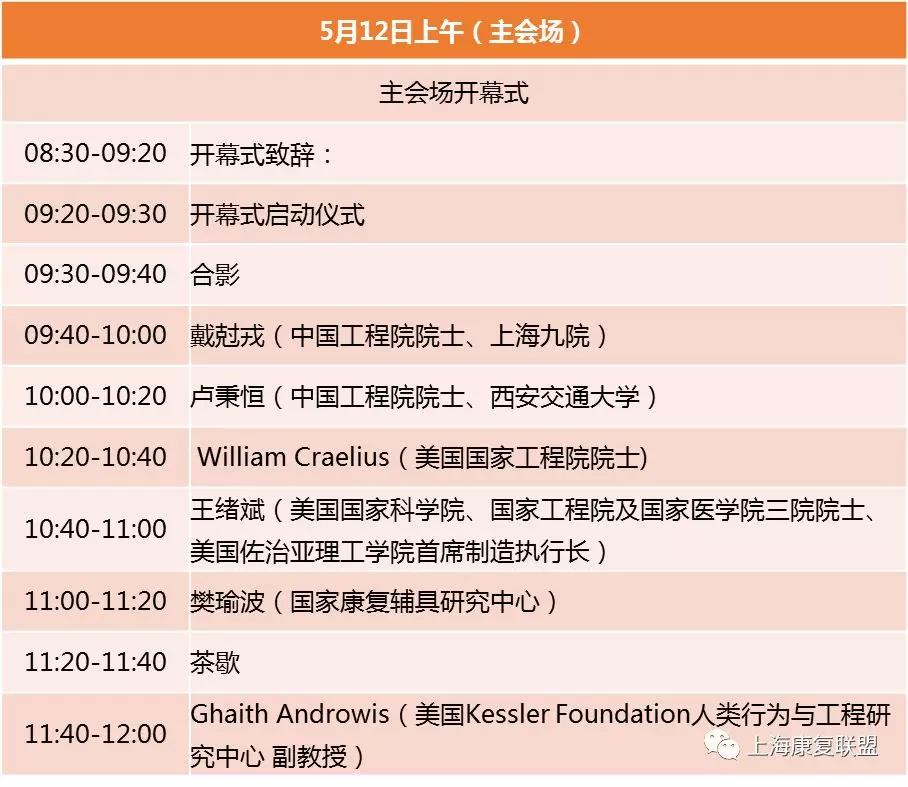 | 5月12日上午（主会场） | |
|---|---|
| 主会场开幕式 | |
| 08:30-09:20 | 开幕式致辞： |
| 09:20-09:30 | 开幕式启动仪式 |
| 09:30-09:40 | 合影 |
| 09:40-10:00 | 戴尅戎（中国工程院院士、上海九院） |
| 10:00-10:20 | 卢秉恒（中国工程院院士、西安交通大学） |
| 10:20-10:40 | William Craelius（美国国家工程院院士) |
| 10:40-11:00 | 王绪斌（美国国家科学院、国家工程院及国家医学院三院院士、美国佐治亚理工学院首席制造执行长） |
| 11:00-11:20 | 樊瑜波（国家康复辅具研究中心） |
| 11:20-11:40 | 茶歇 |
| 11:40-12:00 | Ghaith Androwis（美国Kessler Foundation人类行为与工程研究中心 副教授） |

上海康复联盟